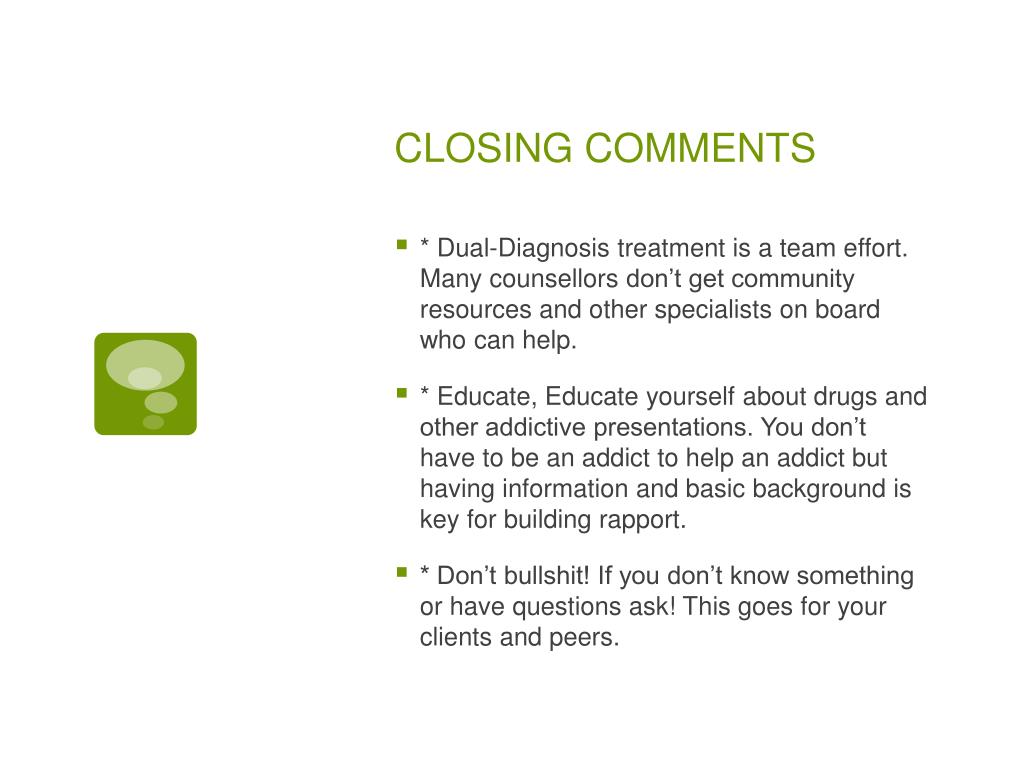 CLOSING COMMENTS

* Dual-Diagnosis treatment is a team effort. Many counsellors don’t get community resources and other specialists on board who can help.

* Educate, Educate yourself about drugs and other addictive presentations. You don’t have to be an addict to help an addict but having information and basic background is key for building rapport.

* Don’t bullshit! If you don’t know something or have questions ask! This goes for your clients and peers.